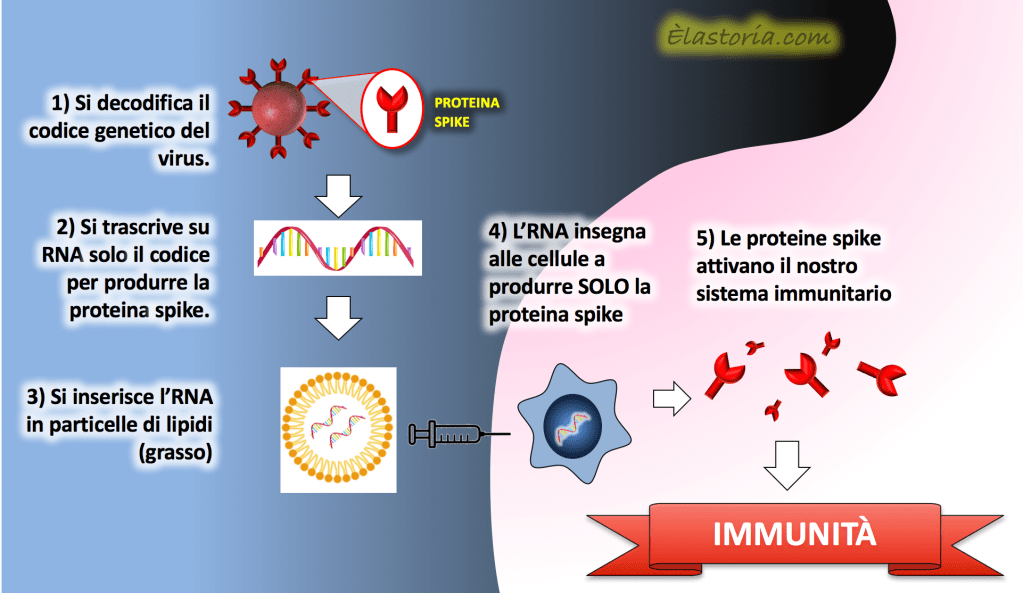 Èlastoria.com

1) Si decodifica il codice genetico del virus.

PROTEINA SPIKE

2) Si trascrive su RNA solo il codice per produrre la proteina spike.

3) Si inserisce l'RNA in particelle di lipidi (grasso)

4) L'RNA insegna alle cellule a produrre SOLO la proteina spike

5) Le proteine spike attivano il nostro sistema immunitario

IMMUNITÀ